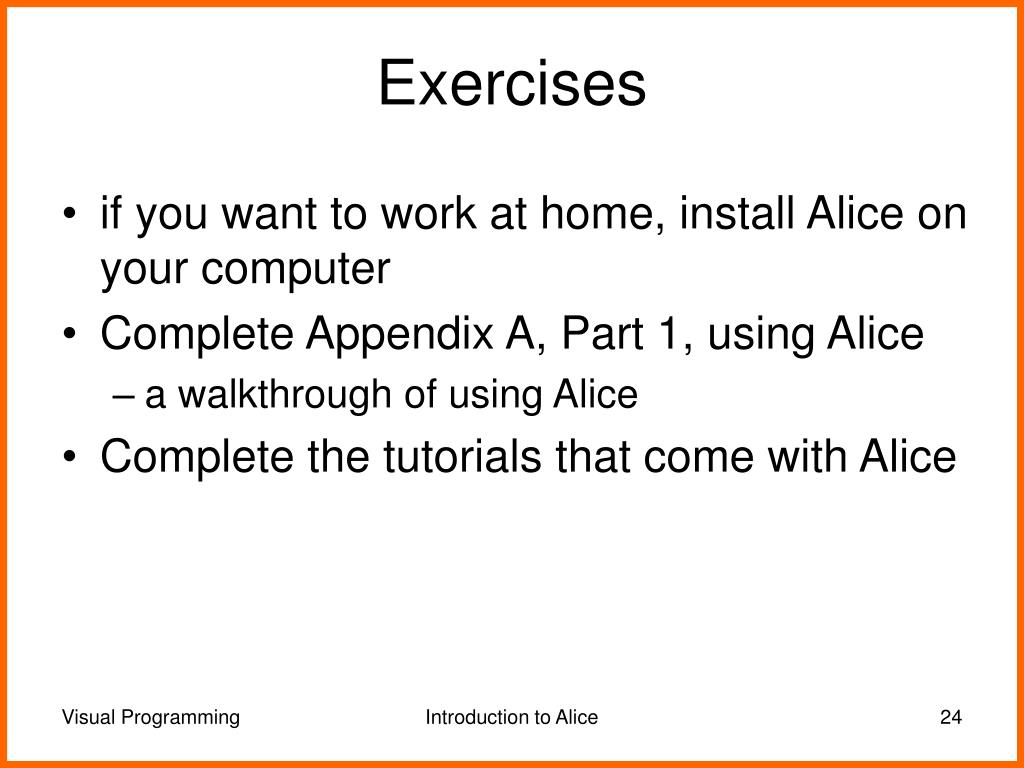 Exercises

• if you want to work at home, install Alice on your computer
• Complete Appendix A, Part 1, using Alice
– a walkthrough of using Alice
• Complete the tutorials that come with Alice

Visual Programming
Introduction to Alice
24